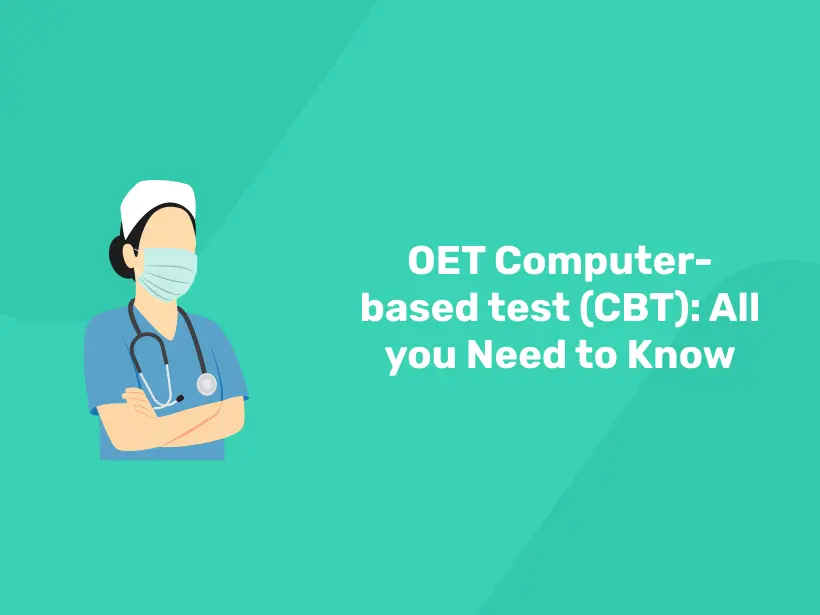 OET Computer-based test (CBT): All you Need to Know